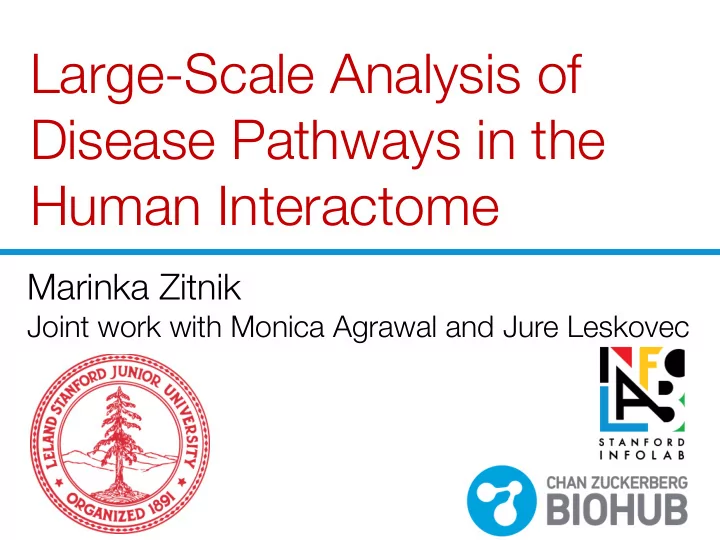 Large-Scale Analysis of Disease Pathways in the Human Interactome

Marinka Zitnik
Joint work with Monica Agrawal and Jure Leskovec

LELAND STANFORD JUNIOR UNIVERSITY
ORGANIZED 1891

INFO LAB
STANFORD INFOLAB

CHAN ZUCKERBERG
BIOHUB